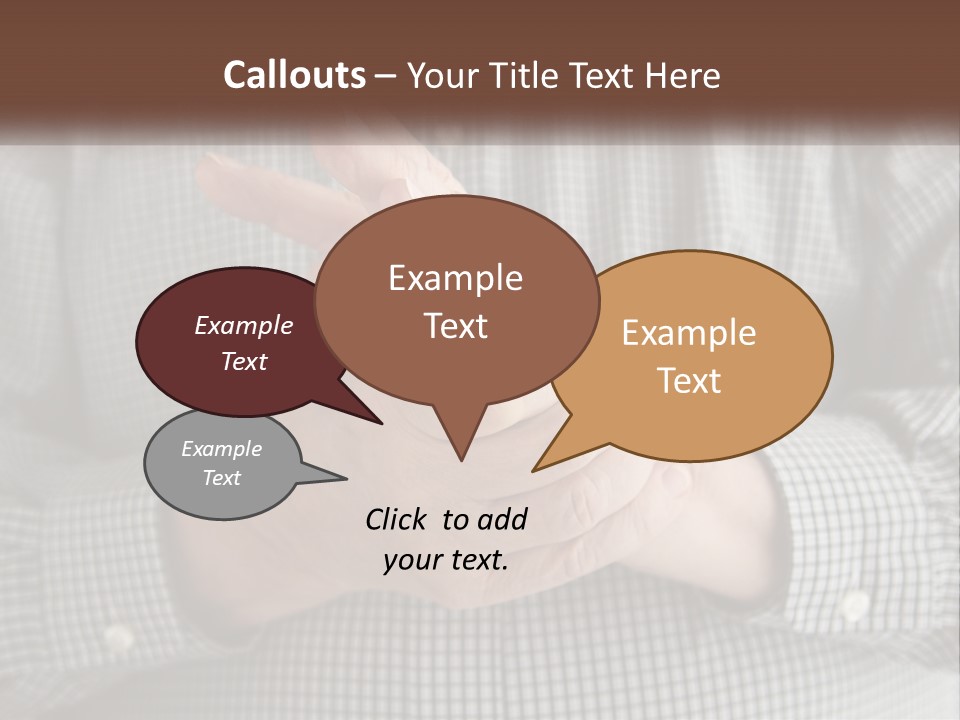 Callouts – Your Title Text Here

Example Text

Example Text

Example Text

Example Text

Click to add your text.